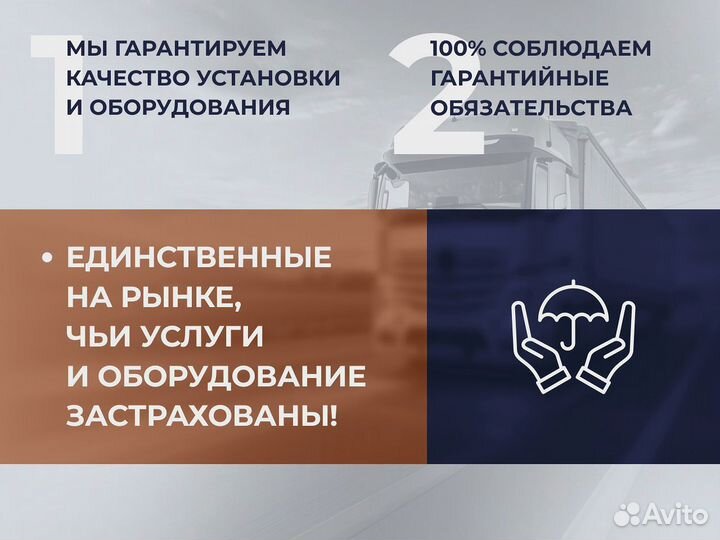 1 МЫ ГАРАНТИРУЕМ КАЧЕСТВО УСТАНОВКИ И ОБОРУДОВАНИЯ

2 100% СОБЛЮДАЕМ ГАРАНТИЙНЫЕ ОБЯЗАТЕЛЬСТВА

• ЕДИНСТВЕННЫЕ НА РЫНКЕ, ЧЬИ УСЛУГИ И ОБОРУДОВАНИЕ ЗАСТРАХОВАНЫ!

Avito